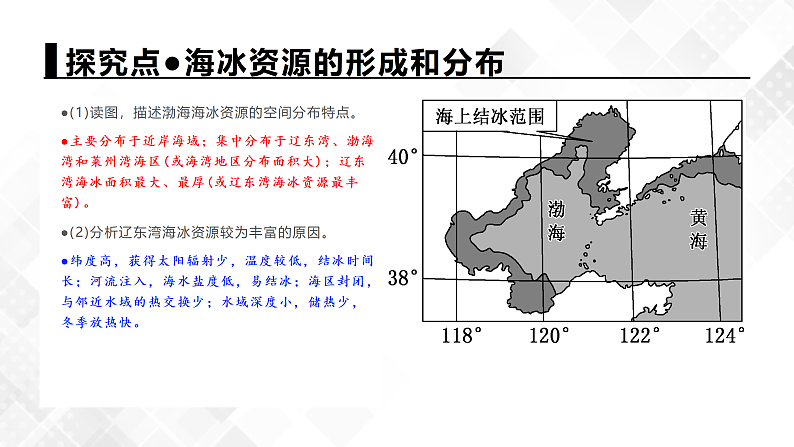 探究点●海冰资源的形成和分布

●(1)读图，描述渤海海冰资源的空间分布特点。

●主要分布于近岸海域；集中分布于辽东湾、渤海湾和莱州湾海区(或海湾地区分布面积大)；辽东湾海冰面积最大、最厚(或辽东湾海冰资源最丰富)。

●(2)分析辽东湾海冰资源较为丰富的原因。

●纬度高，获得太阳辐射少，温度较低，结冰时间长；河流注入，海水盐度低，易结冰；海区封闭，与邻近水域的热交换少；水域深度小，储热少，冬季放热快。

海上结冰范围

40°

38°

渤海

黄海

118°

120°

122°

124°